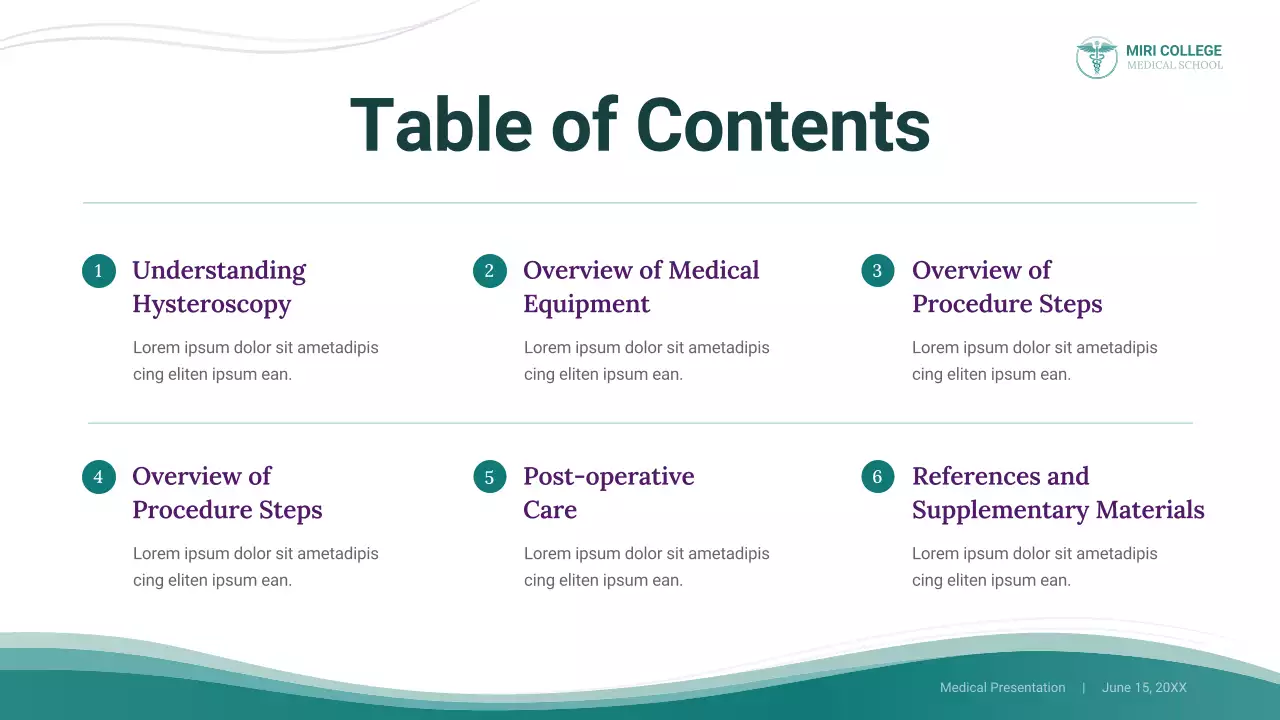 MIRI COLLEGE
MEDICAL SCHOOL

Table of Contents

1 Understanding Hysteroscopy

Lorem ipsum dolor sit ametadipis cing eliten ipsum ean.

2 Overview of Medical Equipment

Lorem ipsum dolor sit ametadipis cing eliten ipsum ean.

3 Overview of Procedure Steps

Lorem ipsum dolor sit ametadipis cing eliten ipsum ean.

4 Overview of Procedure Steps

Lorem ipsum dolor sit ametadipis cing eliten ipsum ean.

5 Post-operative Care

Lorem ipsum dolor sit ametadipis cing eliten ipsum ean.

6 References and Supplementary Materials

Lorem ipsum dolor sit ametadipis cing eliten ipsum ean.

Medical Presentation | June 15, 20XX